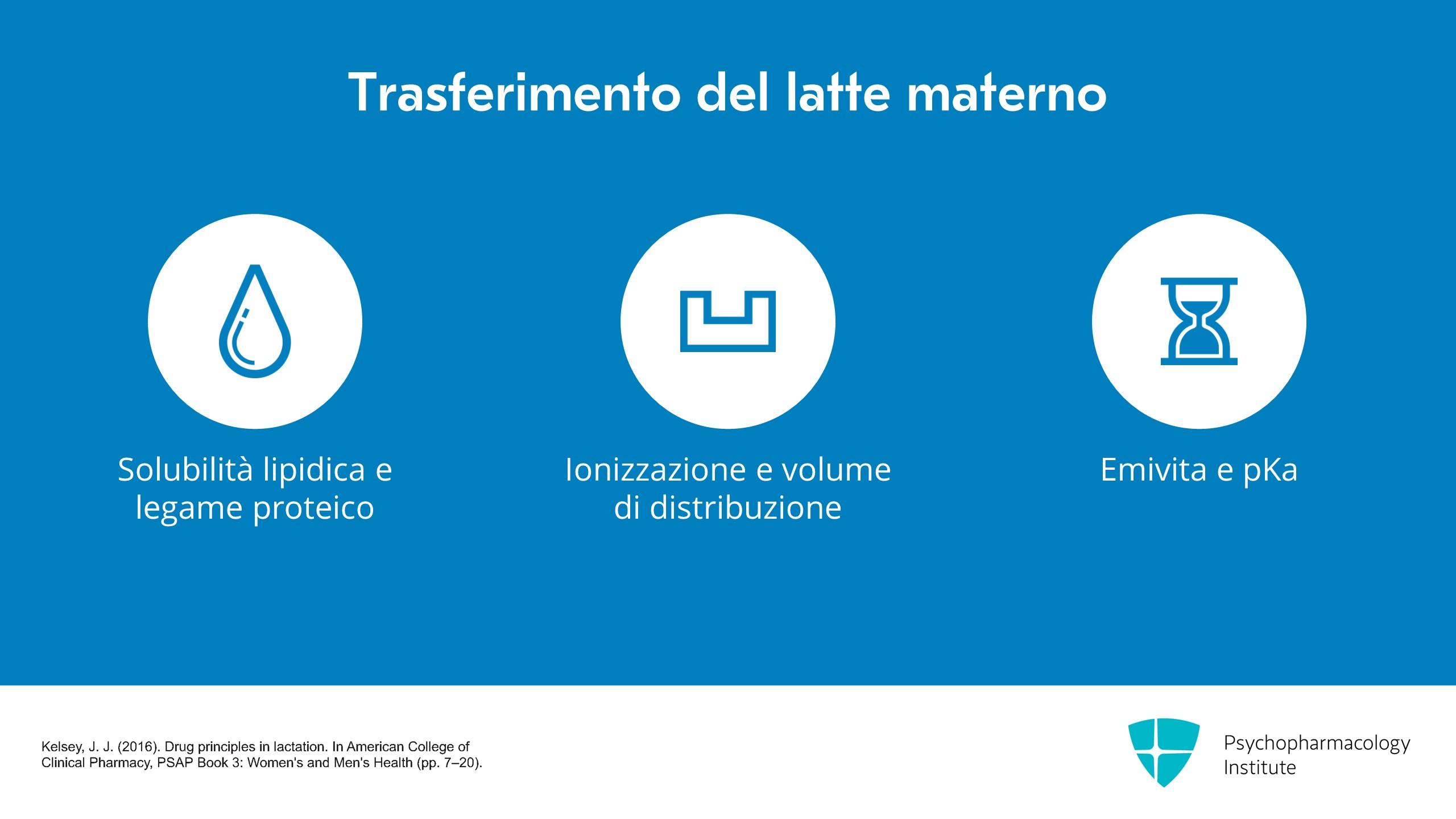 Trasferimento del latte materno

Solubilità lipidica e legame proteico

Ionizzazione e volume di distribuzione

Emivita e pKa

Kelsey, J. J. (2016). Drug principles in lactation. In American College of Clinical Pharmacy, PSAP Book 3: Women's and Men's Health (pp. 7–20).

Psychopharmacology Institute